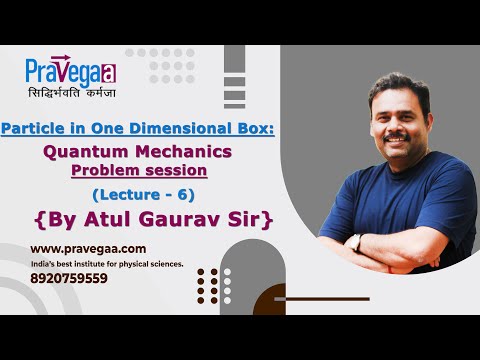 PraVegaa
सिद्धिर्भवति कर्मजा

Particle in One Dimensional Box:
Quantum Mechanics
Problem session
(Lecture - 6)
{By Atul Gaurav Sir}

www.pravegaa.com
India's best institute for physical sciences.
8920759559